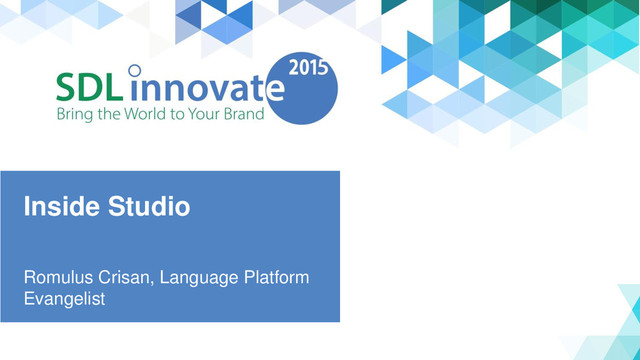 SDL innovate 2015
Bring the World to Your Brand

Inside Studio

Romulus Crisan, Language Platform Evangelist